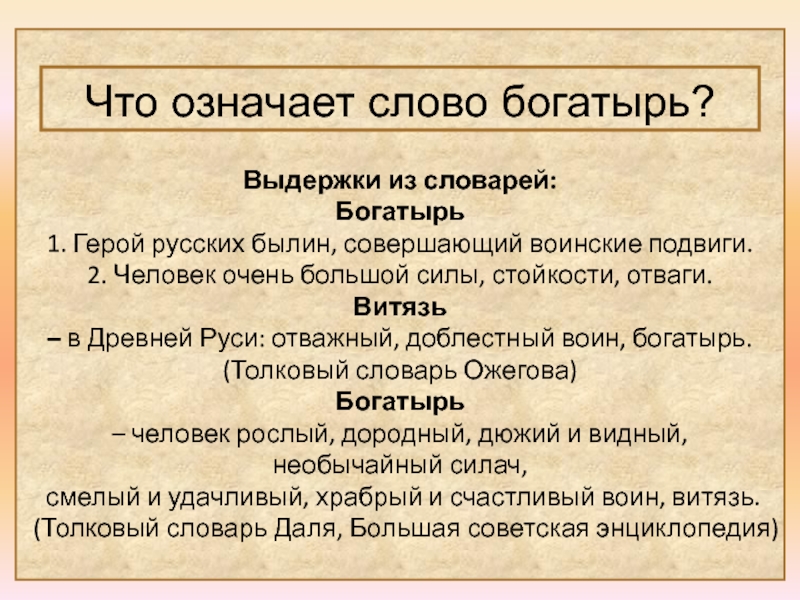 Что означает слово богатырь?

Выдержки из словарей:
Богатырь
1. Герой русских былин, совершающий воинские подвиги.
2. Человек очень большой силы, стойкости, отваги.
Витязь
– в Древней Руси: отважный, доблестный воин, богатырь.
(Толковый словарь Ожегова)
Богатырь
– человек рослый, дородный, дюжий и видный, необычайный силач,
смелый и удачливый, храбрый и счастливый воин, витязь.
(Толковый словарь Даля, Большая советская энциклопедия)